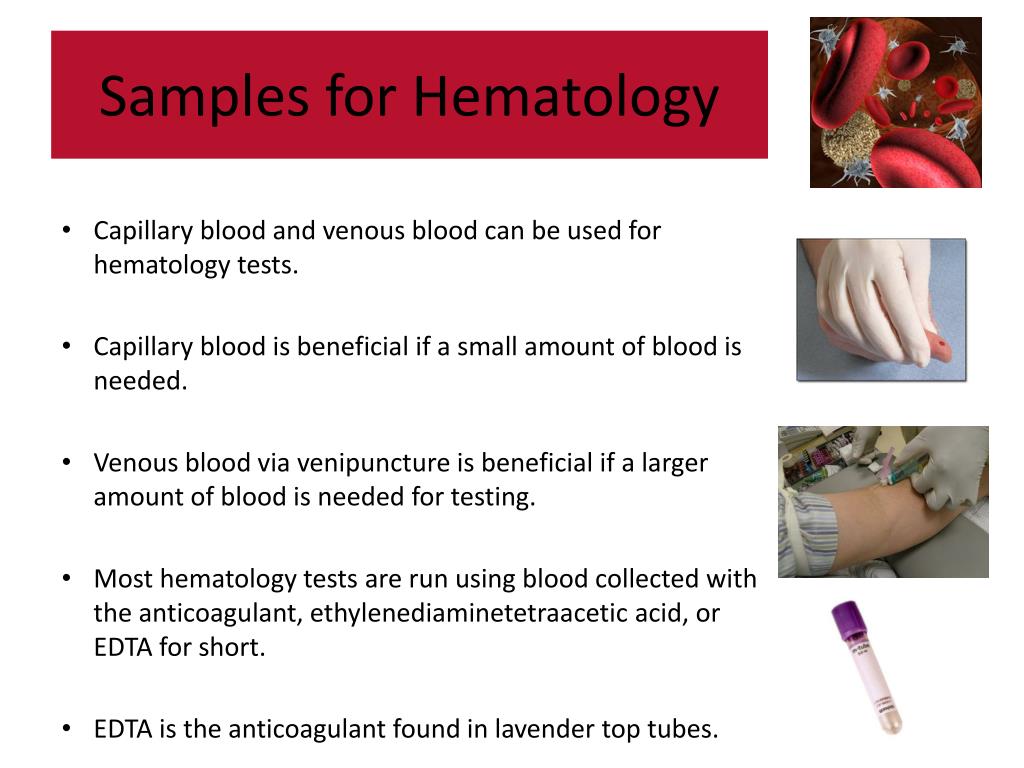 Samples for Hematology

• Capillary blood and venous blood can be used for hematology tests.

• Capillary blood is beneficial if a small amount of blood is needed.

• Venous blood via venipuncture is beneficial if a larger amount of blood is needed for testing.

• Most hematology tests are run using blood collected with the anticoagulant, ethylenediaminetetraacetic acid, or EDTA for short.

• EDTA is the anticoagulant found in lavender top tubes.